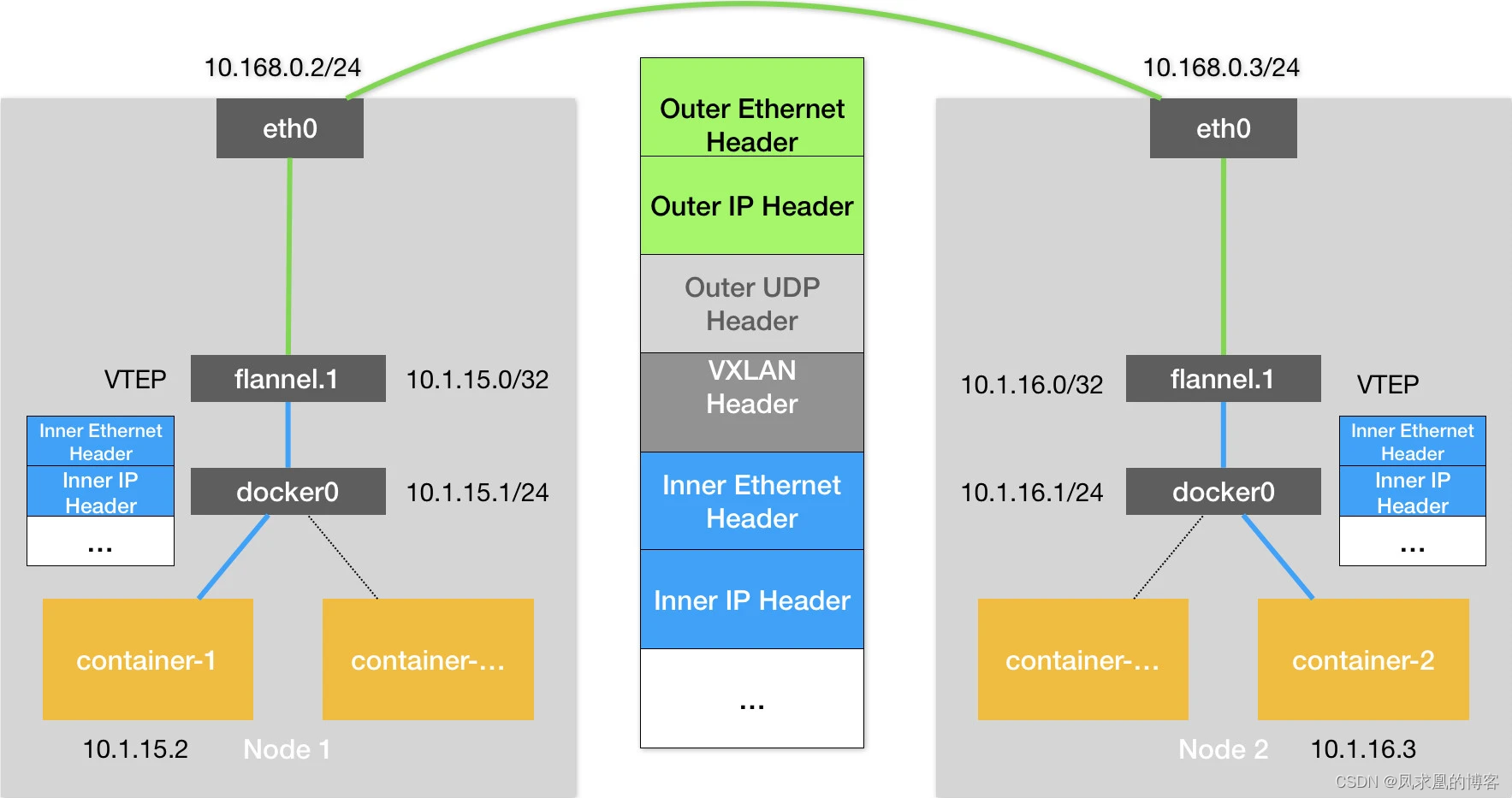 10.168.0.2/24

eth0

VTEP

flannel.1

10.1.15.0/32

Inner Ethernet Header

Inner IP Header

...

docker0

10.1.15.1/24

container-1

container-...

10.1.15.2

Node 1

Outer Ethernet Header

Outer IP Header

Outer UDP Header

VXLAN Header

Inner Ethernet Header

Inner IP Header

...

10.168.0.3/24

eth0

10.1.16.0/32

flannel.1

VTEP

Inner Ethernet Header

Inner IP Header

...

10.1.16.1/24

docker0

container-...

container-2

Node 2

10.1.16.3

CSDN @风求凰的博客